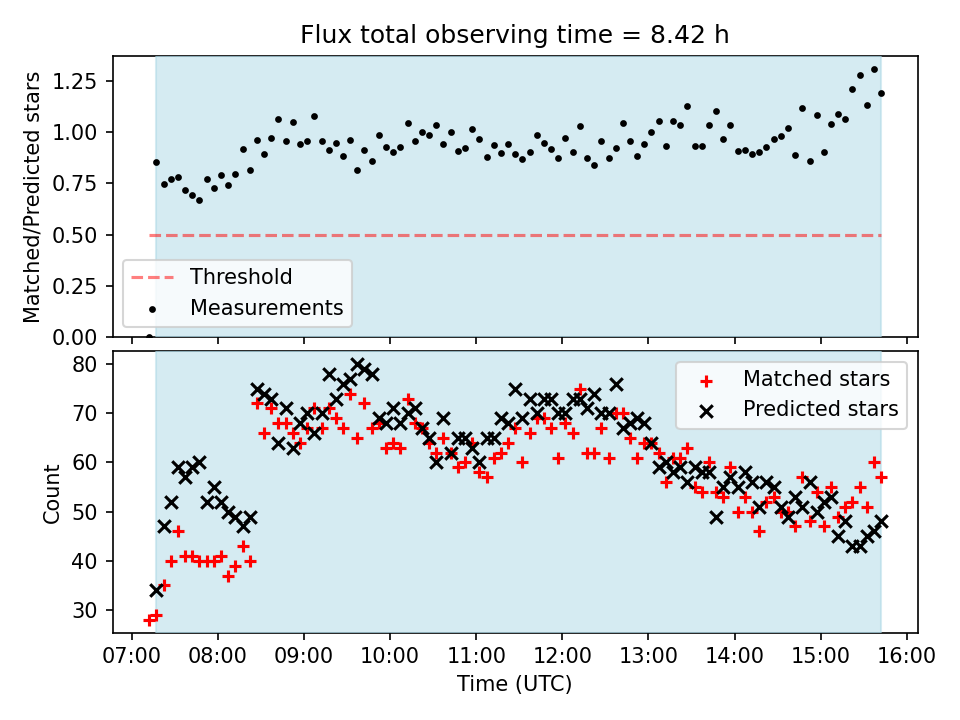 Flux total observing time = 8.42 h

Matched/Predicted stars

1.25
1.00
0.75
0.50
0.25
0.00

Threshold
Measurements

Count

80
70
60
50
40
30

Matched stars
Predicted stars

07:00 08:00 09:00 10:00 11:00 12:00 13:00 14:00 15:00 16:00

Time (UTC)